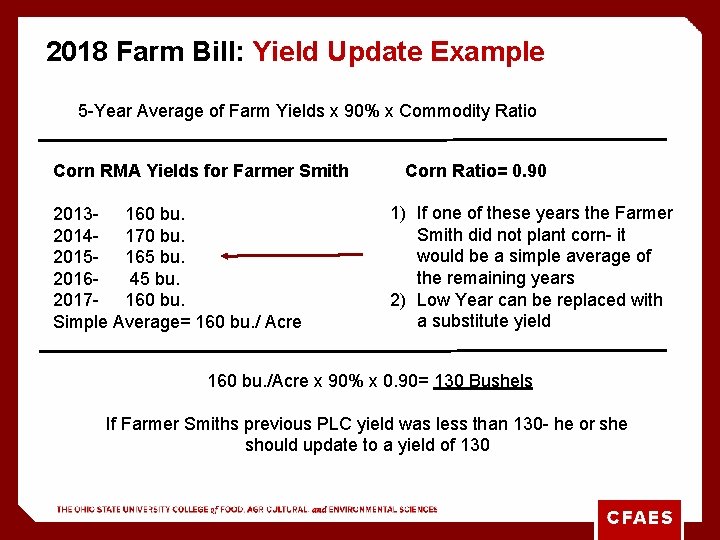 2018 Farm Bill: Yield Update Example

5-Year Average of Farm Yields x 90% x Commodity Ratio

Corn RMA Yields for Farmer Smith

2013- 160 bu.
2014- 170 bu.
2015- 165 bu.
2016- 45 bu.
2017- 160 bu.
Simple Average= 160 bu./ Acre

Corn Ratio= 0.90

1) If one of these years the Farmer Smith did not plant corn- it would be a simple average of the remaining years
2) Low Year can be replaced with a substitute yield

160 bu./Acre x 90% x 0.90= 130 Bushels

If Farmer Smiths previous PLC yield was less than 130- he or she should update to a yield of 130

THE OHIO STATE UNIVERSITY COLLEGE of FOOD, AGRICULTURAL, and ENVIRONMENTAL SCIENCES

CFAES